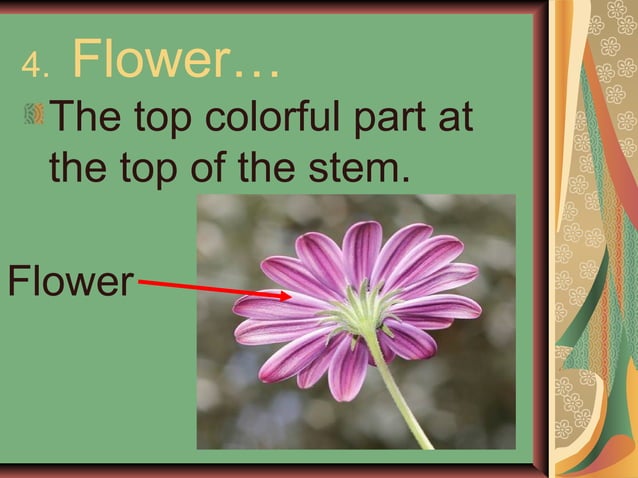 4. Flower…

The top colorful part at the top of the stem.

Flower